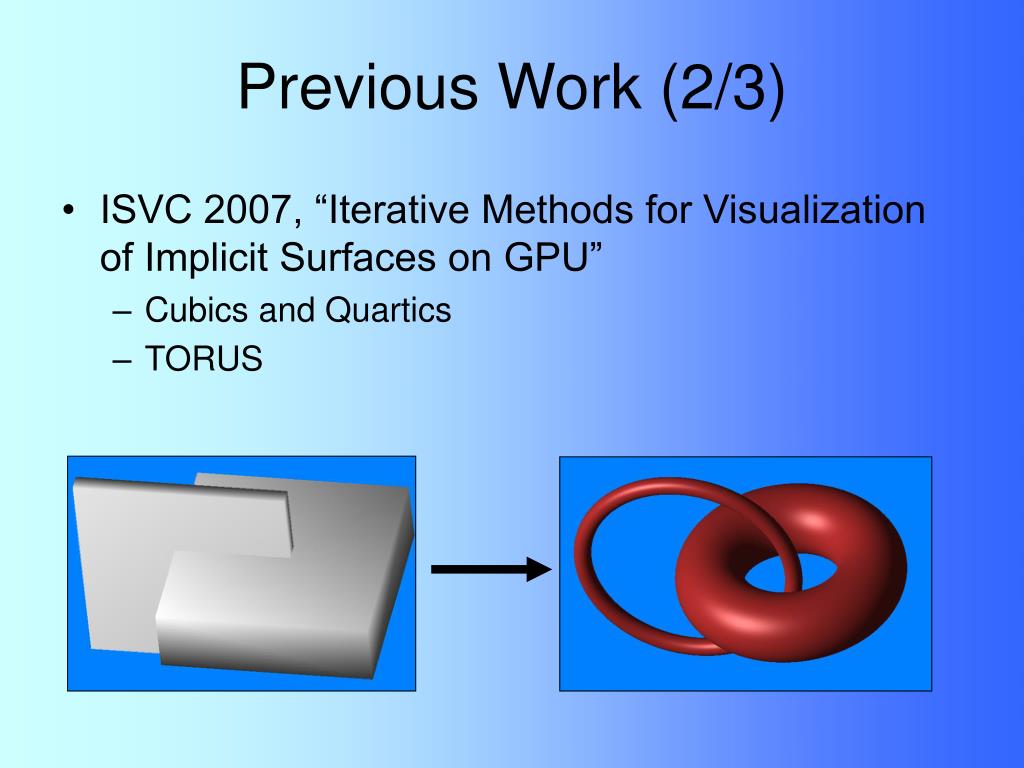 Previous Work (2/3)

• ISVC 2007, “Iterative Methods for Visualization of Implicit Surfaces on GPU”
– Cubics and Quartics
– TORUS